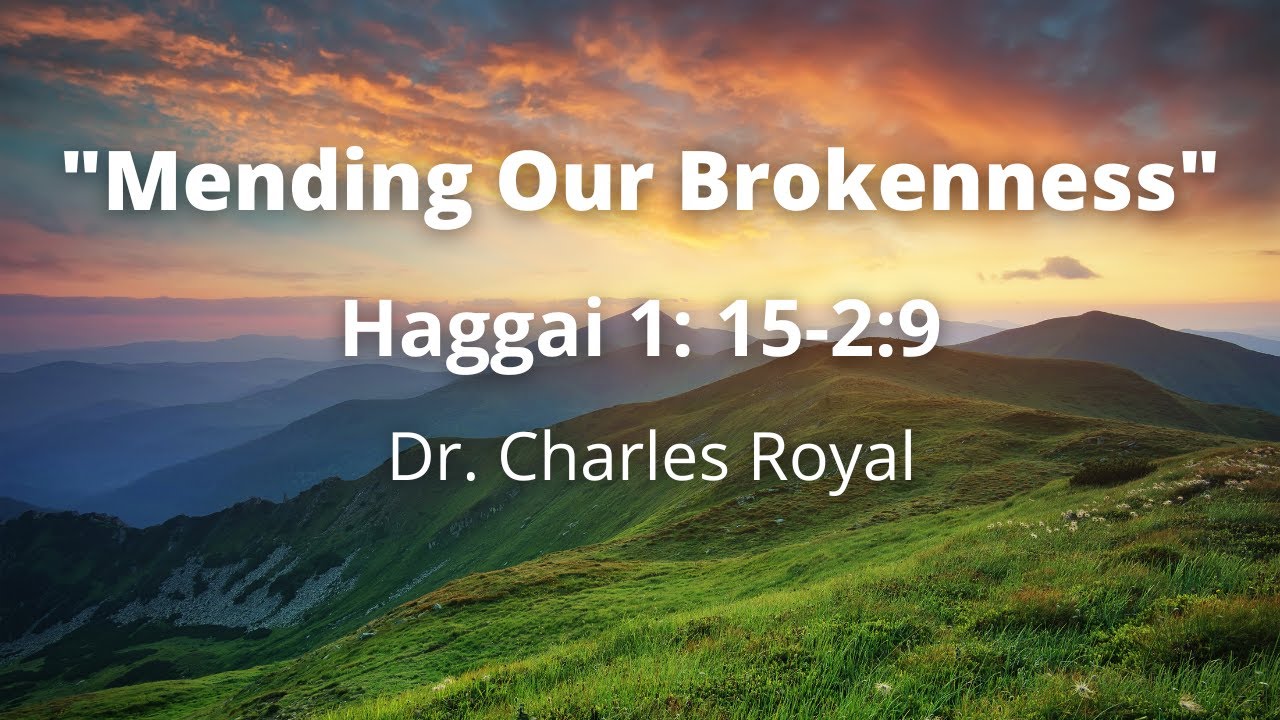 "Mending Our Brokenness"

Haggai 1: 15-2:9

Dr. Charles Royal